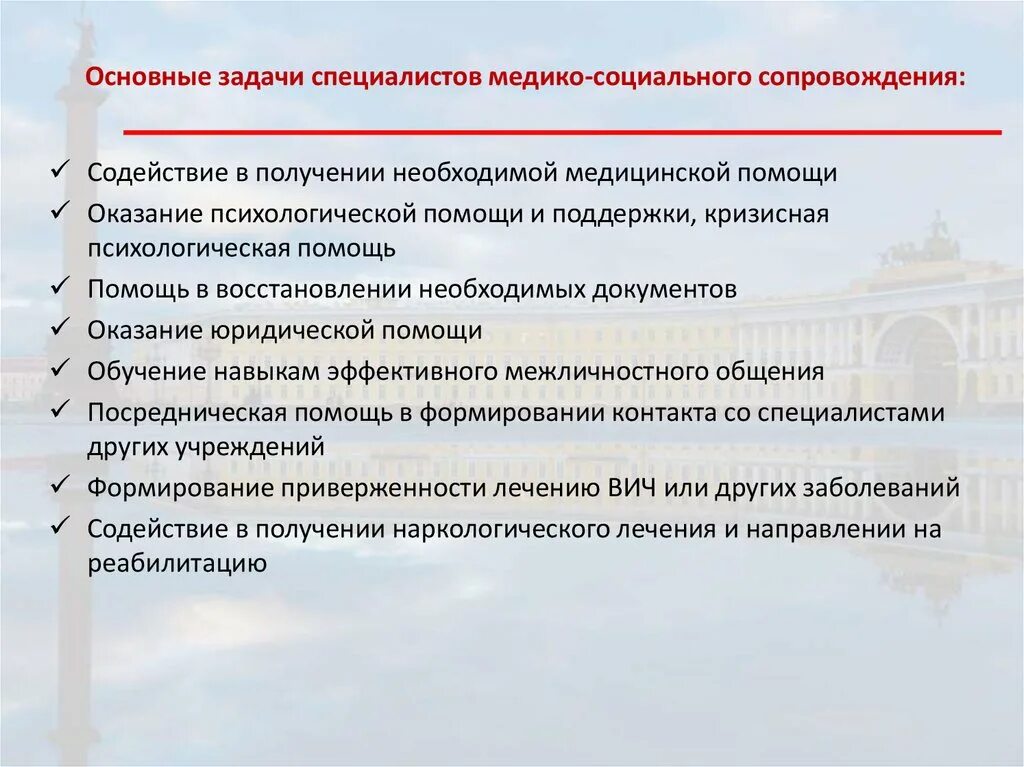 Основные задачи специалистов медико-социального сопровождения:

✓ Содействие в получении необходимой медицинской помощи
✓ Оказание психологической помощи и поддержки, кризисная психологическая помощь
✓ Помощь в восстановлении необходимых документов
✓ Оказание юридической помощи
✓ Обучение навыкам эффективного межличностного общения
✓ Посредническая помощь в формировании контакта со специалистами других учреждений
✓ Формирование приверженности лечению ВИЧ или других заболеваний
✓ Содействие в получении наркологического лечения и направлении на реабилитацию